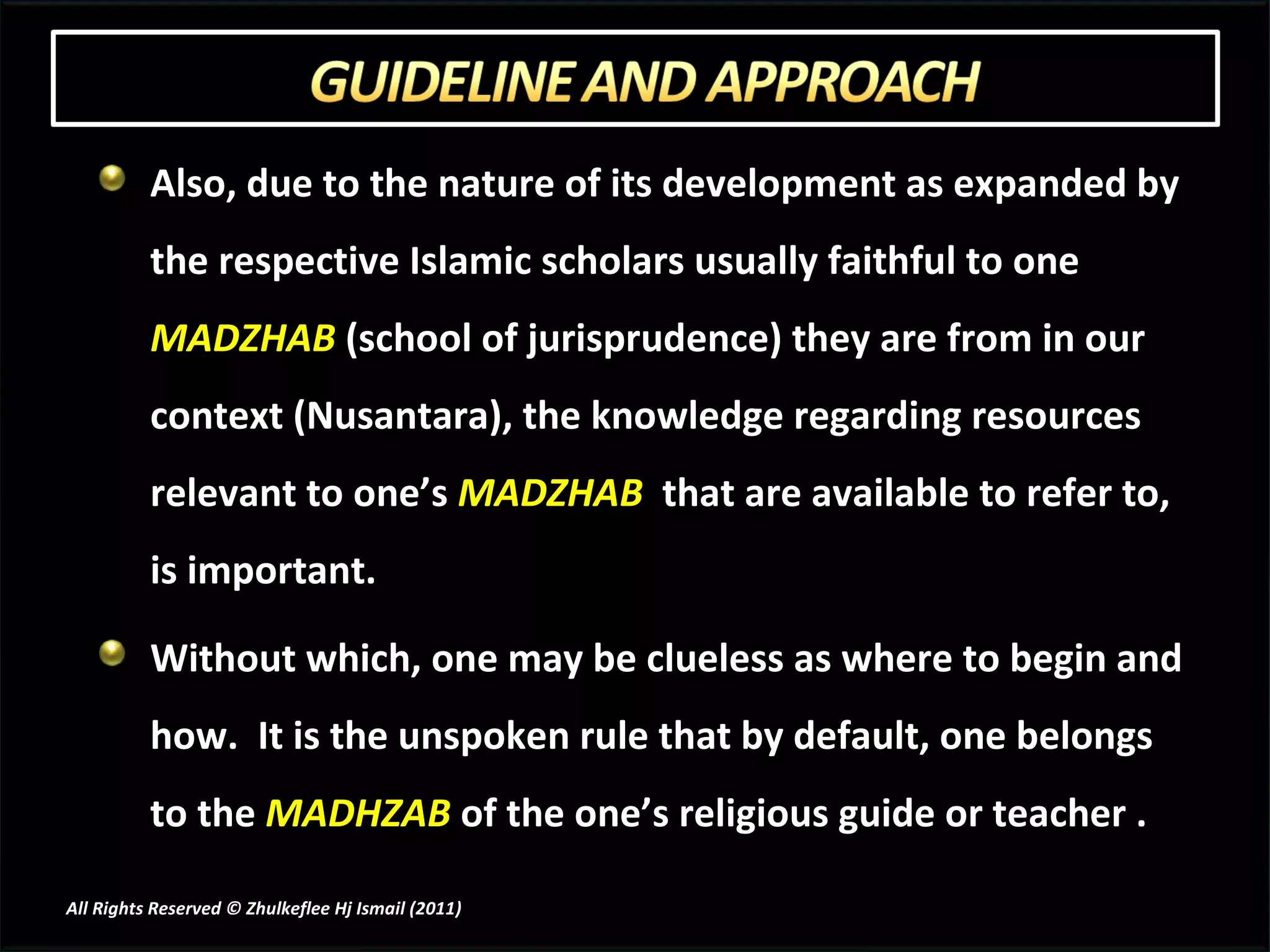 GUIDELINE AND APPROACH

Also, due to the nature of its development as expanded by the respective Islamic scholars usually faithful to one MADZHAB (school of jurisprudence) they are from in our context (Nusantara), the knowledge regarding resources relevant to one's MADZHAB that are available to refer to, is important.

Without which, one may be clueless as where to begin and how. It is the unspoken rule that by default, one belongs to the MADHZAB of the one's religious guide or teacher .

All Rights Reserved © Zhulkeflee Hj Ismail (2011)